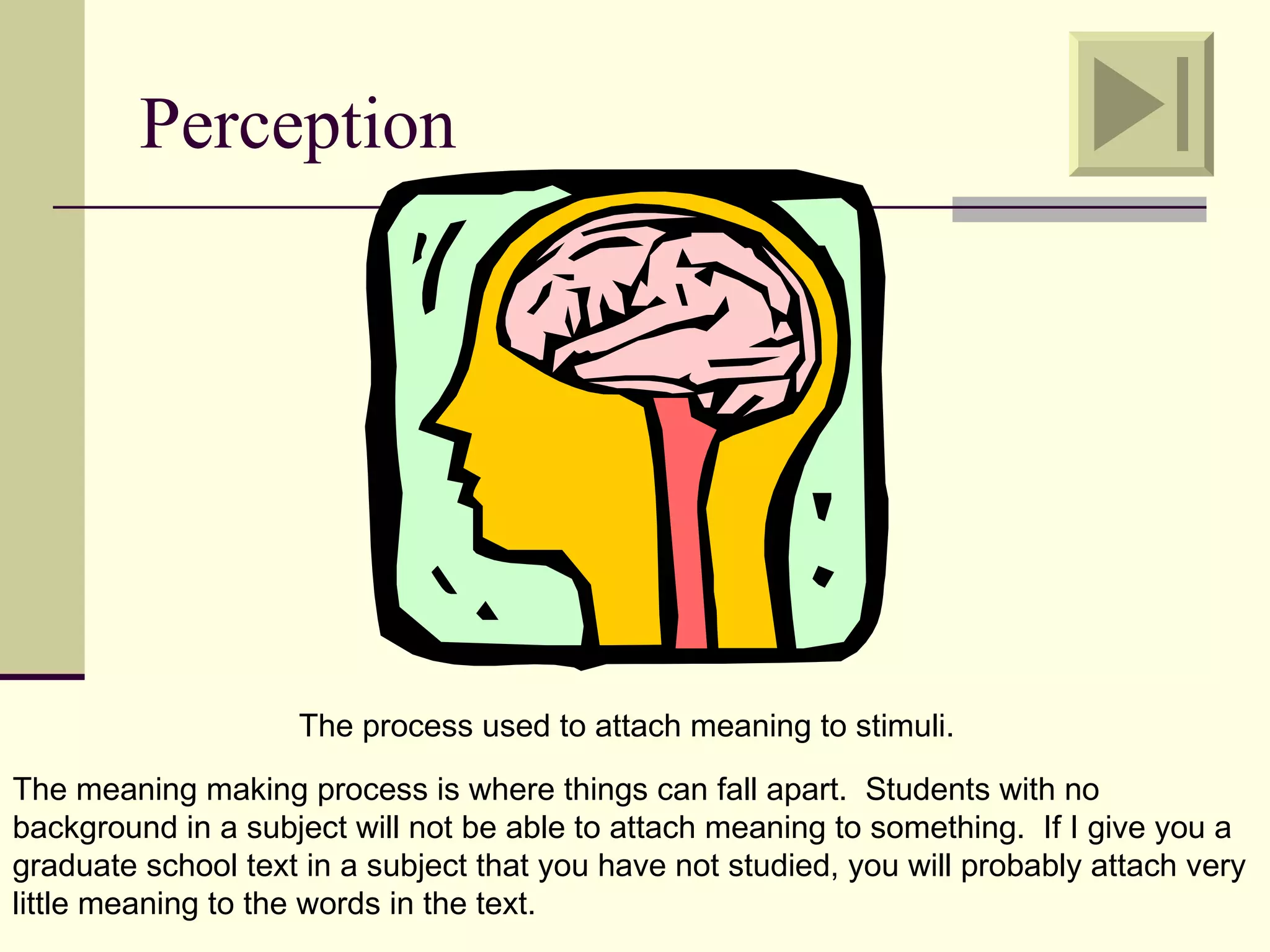 Perception

The process used to attach meaning to stimuli.

The meaning making process is where things can fall apart. Students with no background in a subject will not be able to attach meaning to something. If I give you a graduate school text in a subject that you have not studied, you will probably attach very little meaning to the words in the text.